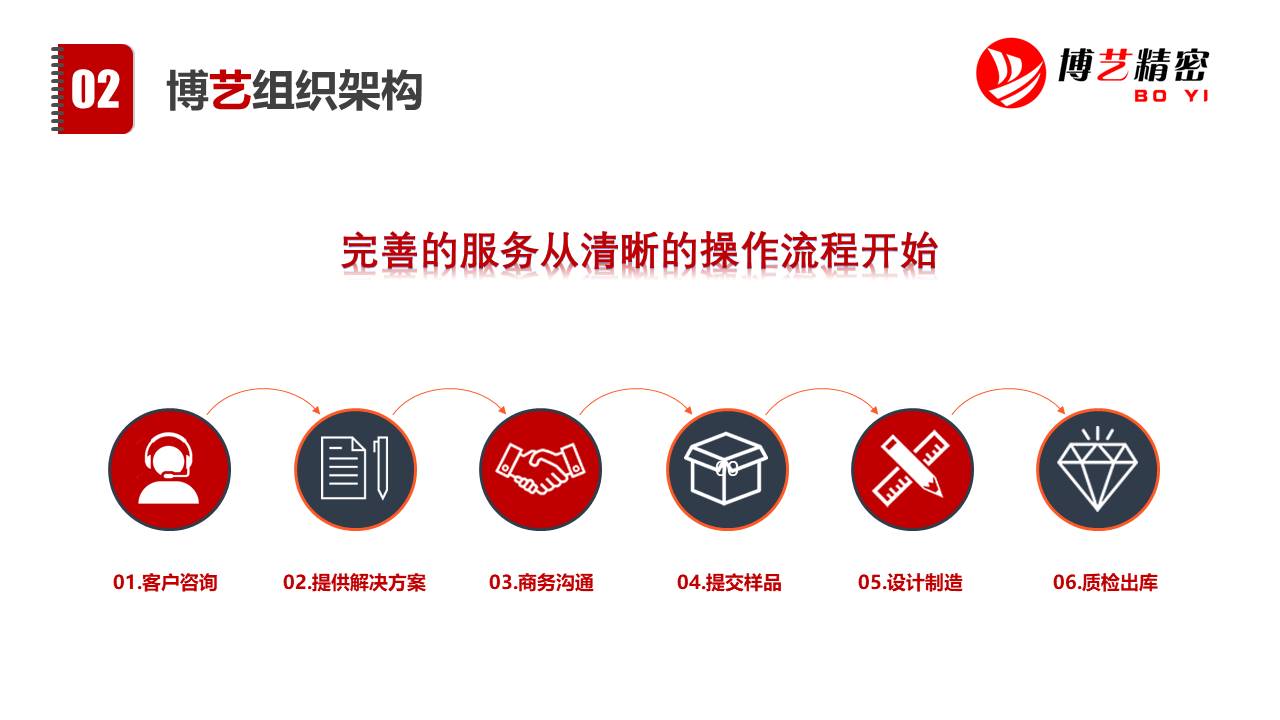 02 博艺组织架构

博艺精密
BO YI

完善的服务从清晰的操作流程开始

01.客户咨询

02.提供解决方案

03.商务沟通

04.提交样品

05.设计制造

06.质检出库